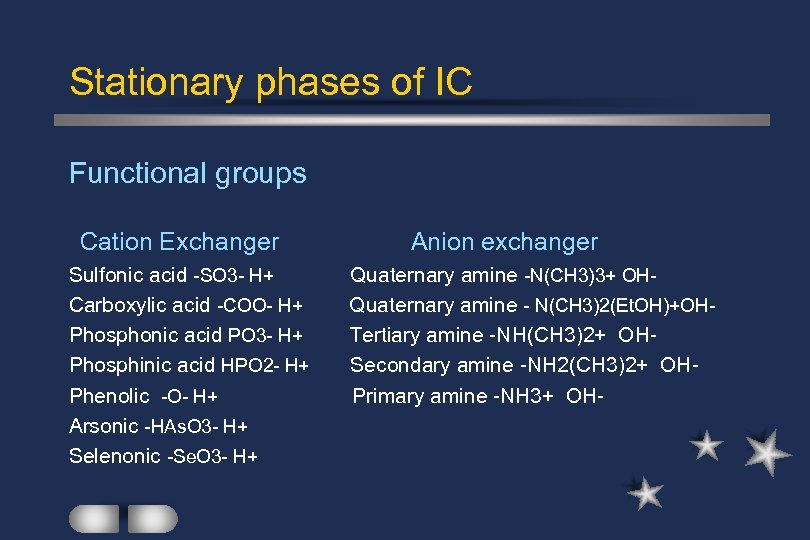 Stationary phases of IC

Functional groups

Cation Exchanger

Sulfonic acid -SO3- H+

Carboxylic acid -COO- H+

Phosphonic acid PO3- H+

Phosphinic acid HPO2- H+

Phenolic -O- H+

Arsonic -HAsO3- H+

Selenonic -SeO3- H+

Anion exchanger

Quaternary amine -N(CH3)3+ OH-

Quaternary amine - N(CH3)2(EtOH)+OH-

Tertiary amine -NH(CH3)2+ OH-

Secondary amine -NH2(CH3)2+ OH-

Primary amine -NH3+ OH-